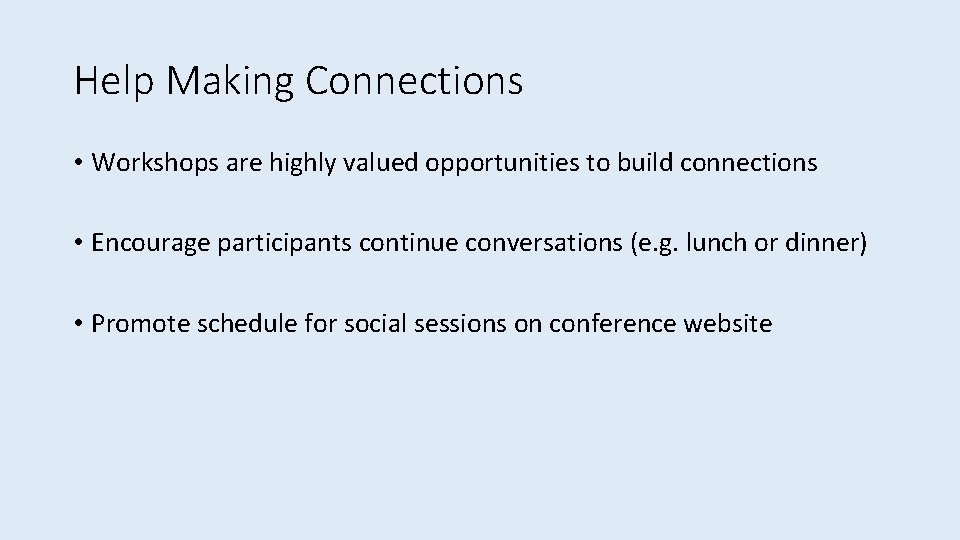 Help Making Connections

• Workshops are highly valued opportunities to build connections

• Encourage participants continue conversations (e.g. lunch or dinner)

• Promote schedule for social sessions on conference website